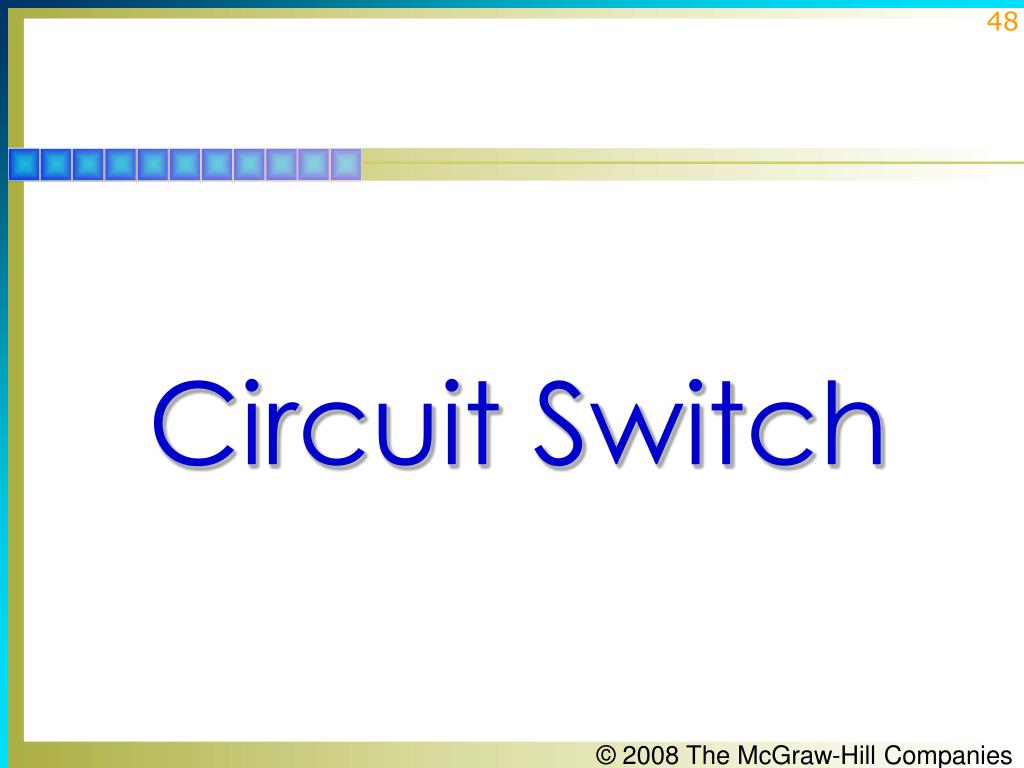 48

Circuit Switch

© 2008 The McGraw-Hill Companies